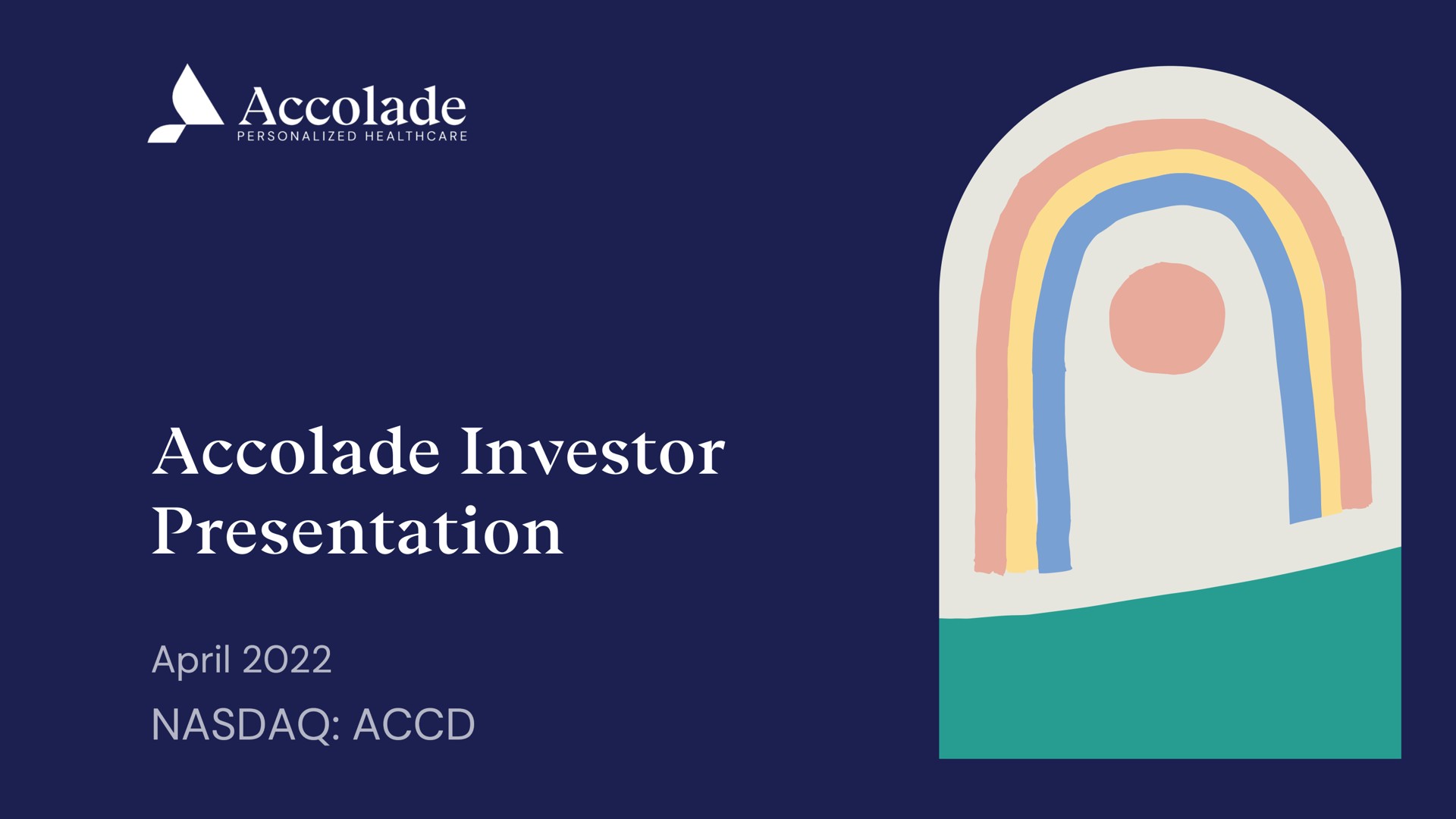 Accolade
PERSONALIZED HEALTHCARE

Accolade Investor Presentation

April 2022
NASDAQ: ACCD